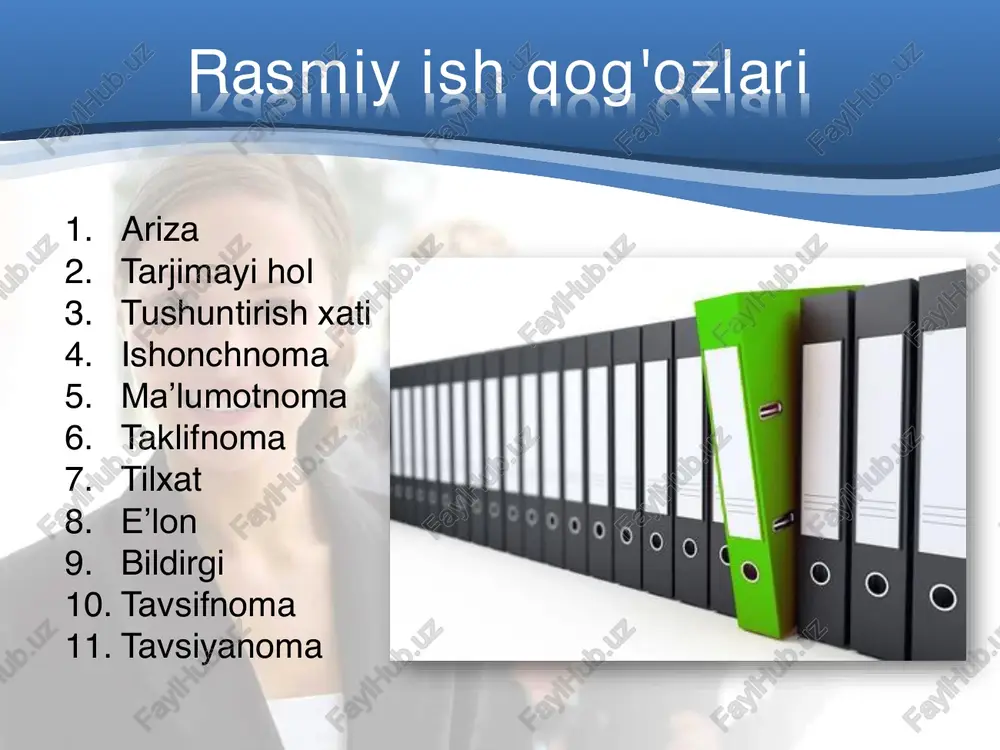 Rasmiy ish qog'ozlari

1. Ariza
2. Tarjimayi hol
3. Tushuntirish xati
4. Ishonchnoma
5. Ma’lumotnoma
6. Taklifnoma
7. Tilxat
8. E’lon
9. Bildirgi
10. Tavsifnoma
11. Tavsiyanoma

FaylHub.uz